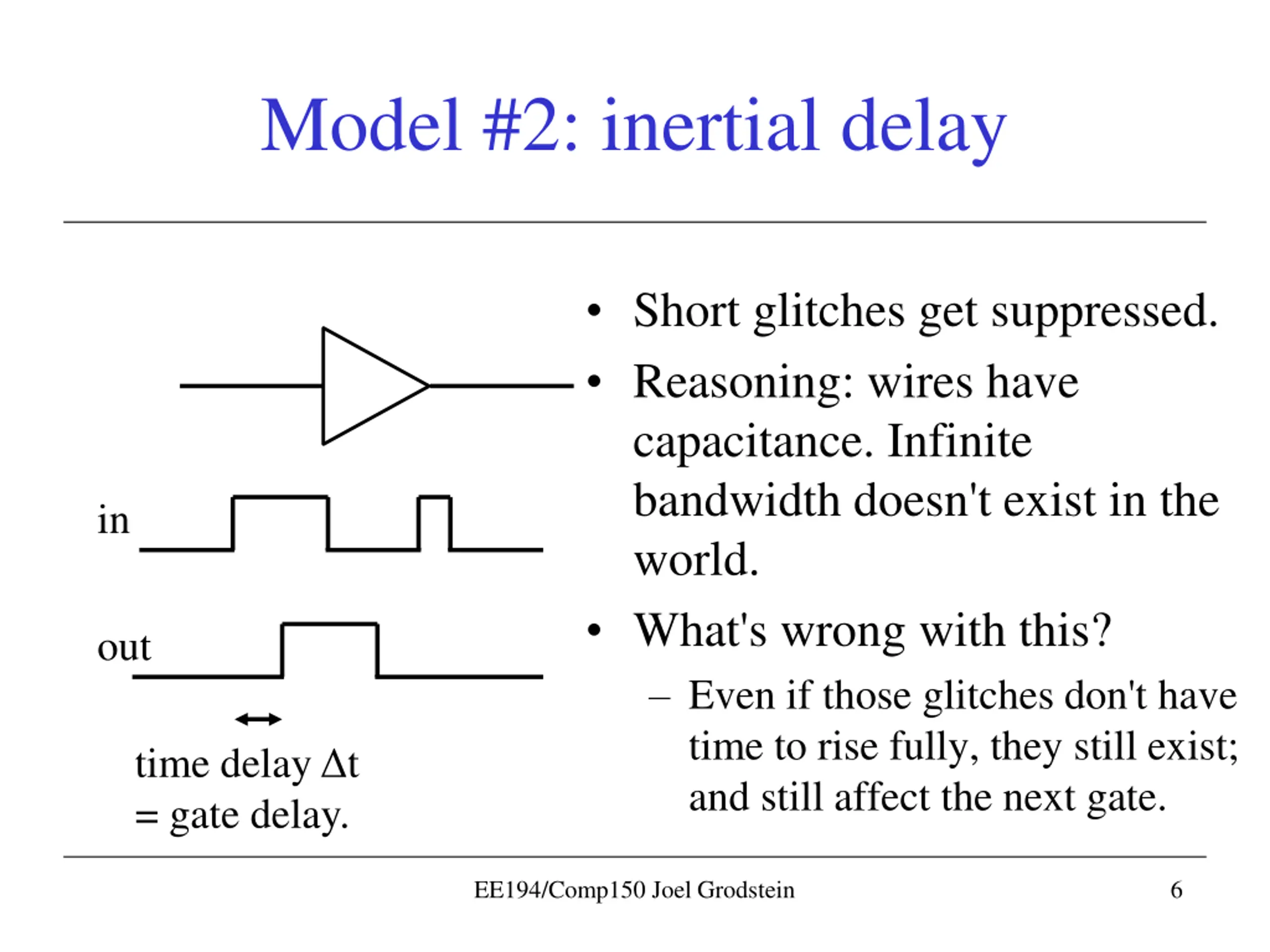 Model #2: inertial delay

in

out

time delay $\Delta t$ = gate delay.

• Short glitches get suppressed.
• Reasoning: wires have capacitance. Infinite bandwidth doesn't exist in the world.
• What's wrong with this?
– Even if those glitches don't have time to rise fully, they still exist; and still affect the next gate.

EE194/Comp150 Joel Grodstein

6